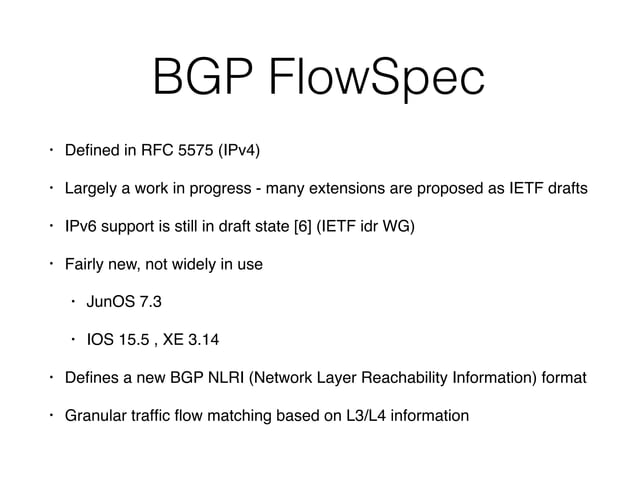 BGP FlowSpec

• Defined in RFC 5575 (IPv4)

• Largely a work in progress - many extensions are proposed as IETF drafts

• IPv6 support is still in draft state [6] (IETF idr WG)

• Fairly new, not widely in use

• JunOS 7.3

• IOS 15.5 , XE 3.14

• Defines a new BGP NLRI (Network Layer Reachability Information) format

• Granular traffic flow matching based on L3/L4 information